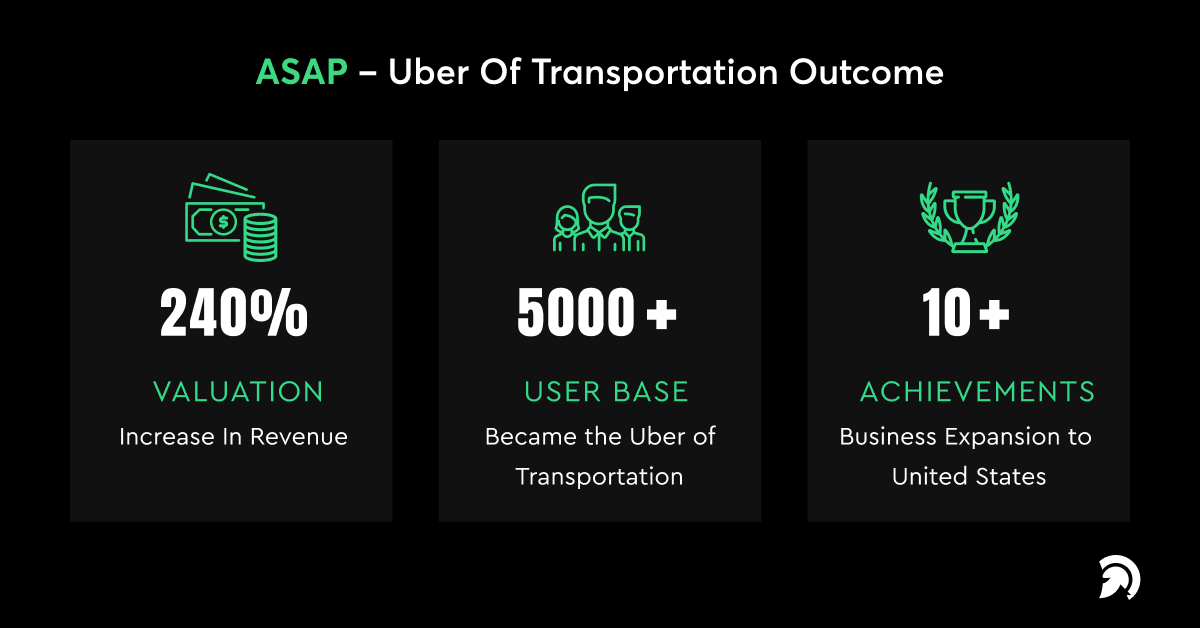 ASAP – Uber Of Transportation Outcome

240%

VALUATION

Increase In Revenue

5000 +

USER BASE

Became the Uber of Transportation

10 +

ACHIEVEMENTS

Business Expansion to United States